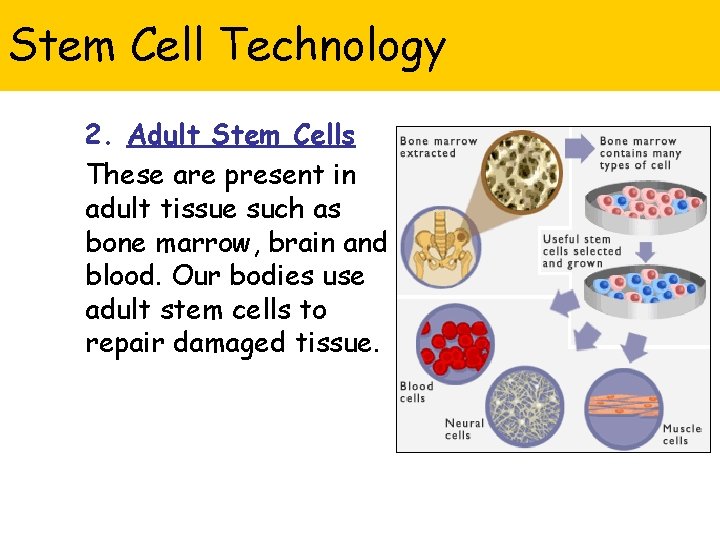 Stem Cell Technology

2. Adult Stem Cells

These are present in adult tissue such as bone marrow, brain and blood. Our bodies use adult stem cells to repair damaged tissue.

Bone marrow extracted

Bone marrow contains many types of cell

Useful stem cells selected and grown

Blood cells

Neural cells

Muscle cells